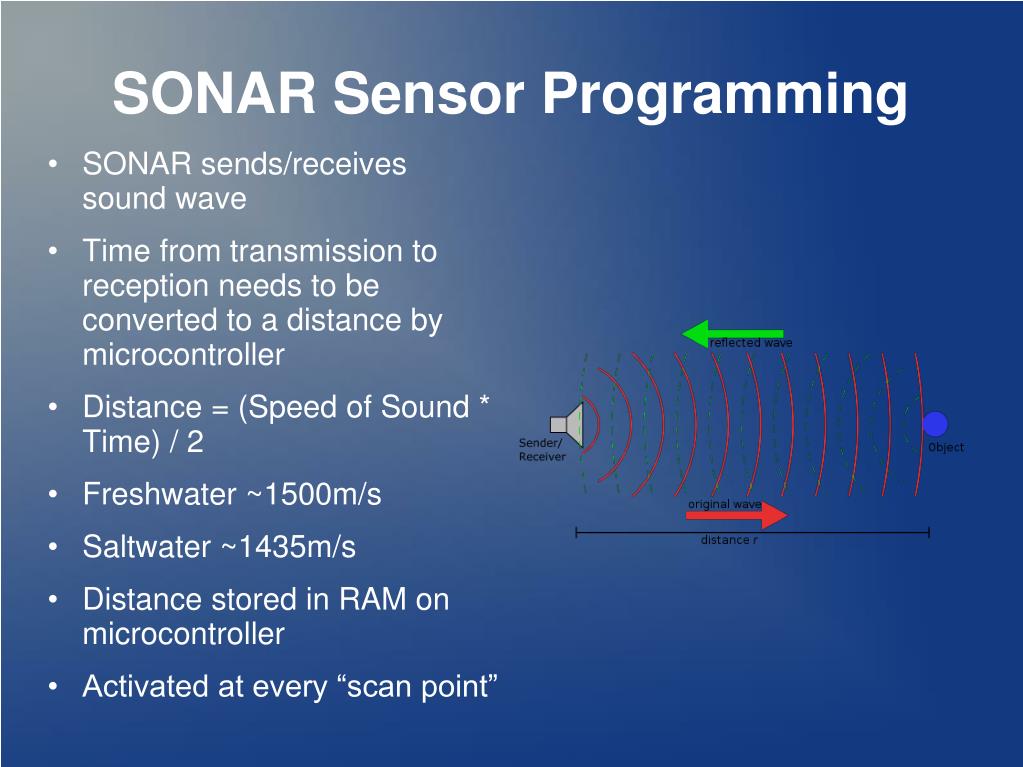 SONAR Sensor Programming

• SONAR sends/receives sound wave
• Time from transmission to reception needs to be converted to a distance by microcontroller
• Distance = (Speed of Sound * Time) / 2
• Freshwater ~1500m/s
• Saltwater ~1435m/s
• Distance stored in RAM on microcontroller
• Activated at every “scan point”

reflected wave
Sender/
Receiver
Object
original wave
distance r